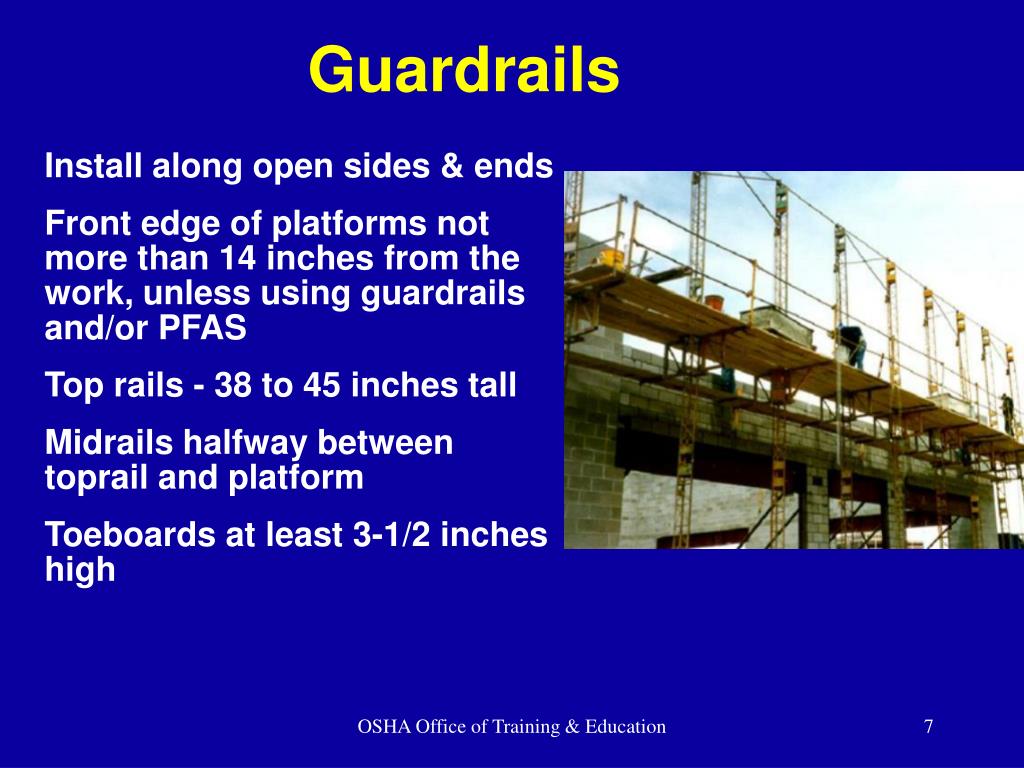 Guardrails

Install along open sides & ends

Front edge of platforms not more than 14 inches from the work, unless using guardrails and/or PFAS

Top rails - 38 to 45 inches tall

Midrails halfway between toprail and platform

Toeboards at least 3-1/2 inches high

OSHA Office of Training & Education

7